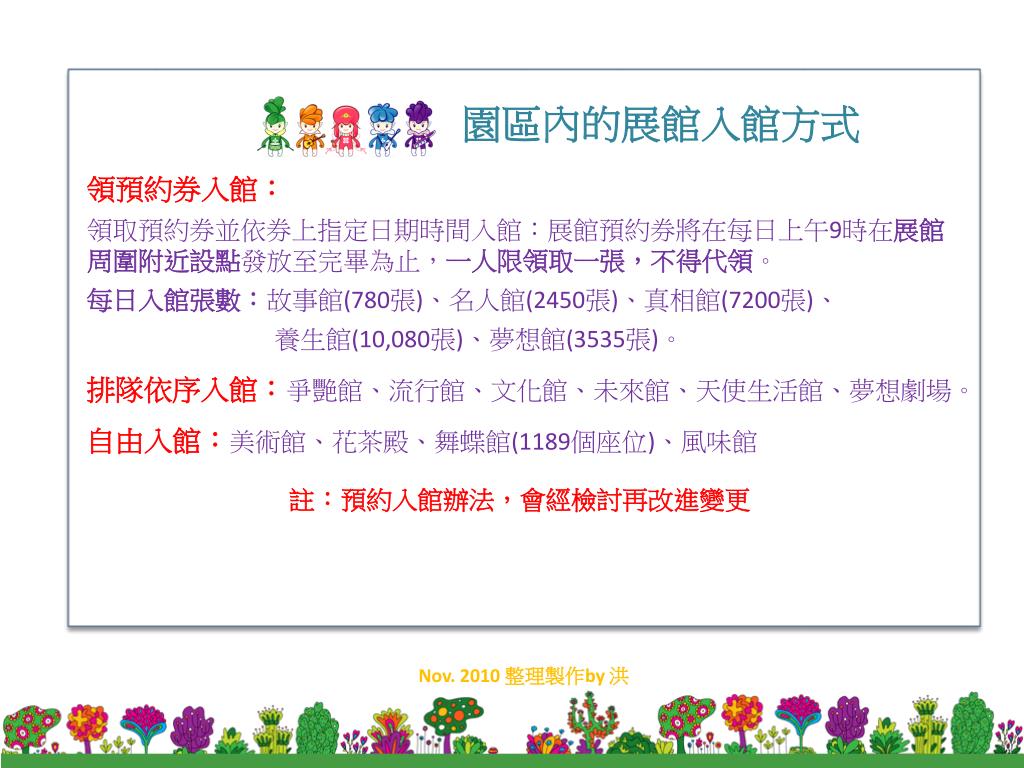 園區內的展館入館方式

領預約券入館：

領取預約券並依券上指定日期時間入館：展館預約券將在每日上午9時在展館周圍附近設點發放至完畢為止，一人限領取一張，不得代領。

每日入館張數：故事館(780張)、名人館(2450張)、真相館(7200張)、養生館(10,080張)、夢想館(3535張)。

排隊依序入館：爭艷館、流行館、文化館、未來館、天使生活館、夢想劇場。

自由入館：美術館、花茶殿、舞蝶館(1189個座位)、風味館

註：預約入館辦法，會經檢討再改進變更

Nov. 2010 整理製作by 洪